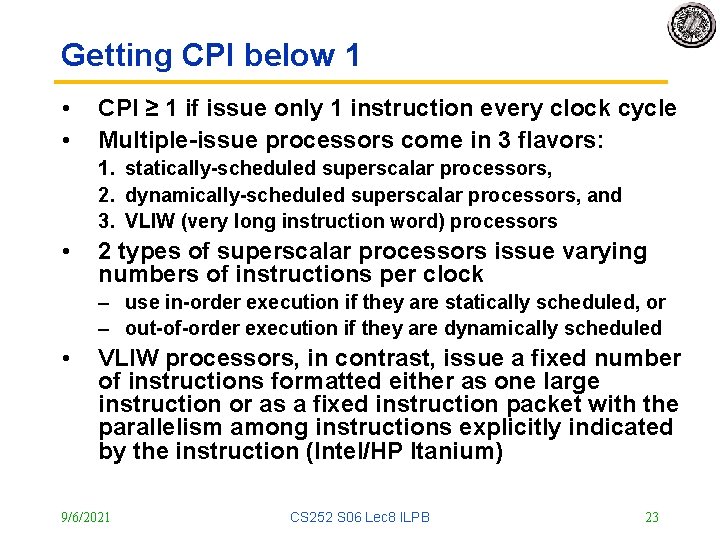 Getting CPI below 1

• CPI ≥ 1 if issue only 1 instruction every clock cycle
• Multiple-issue processors come in 3 flavors:
1. statically-scheduled superscalar processors,
2. dynamically-scheduled superscalar processors, and
3. VLIW (very long instruction word) processors
• 2 types of superscalar processors issue varying numbers of instructions per clock
– use in-order execution if they are statically scheduled, or
– out-of-order execution if they are dynamically scheduled
• VLIW processors, in contrast, issue a fixed number of instructions formatted either as one large instruction or as a fixed instruction packet with the parallelism among instructions explicitly indicated by the instruction (Intel/HP Itanium)

9/6/2021 CS252 S06 Lec8 ILPB 23